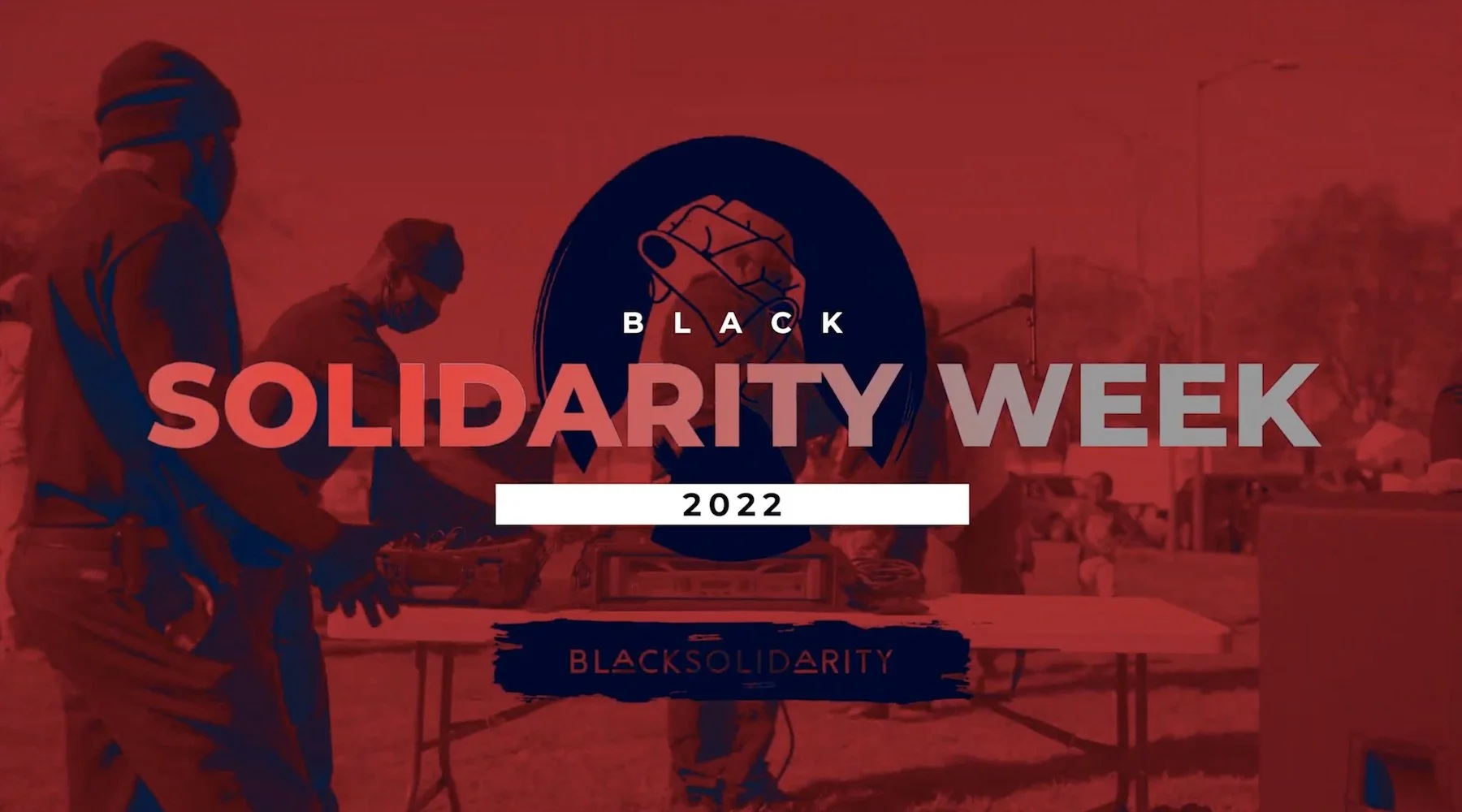 BLACK
SOLIDARITY WEEK
2022

BLACKSOLIDARITY